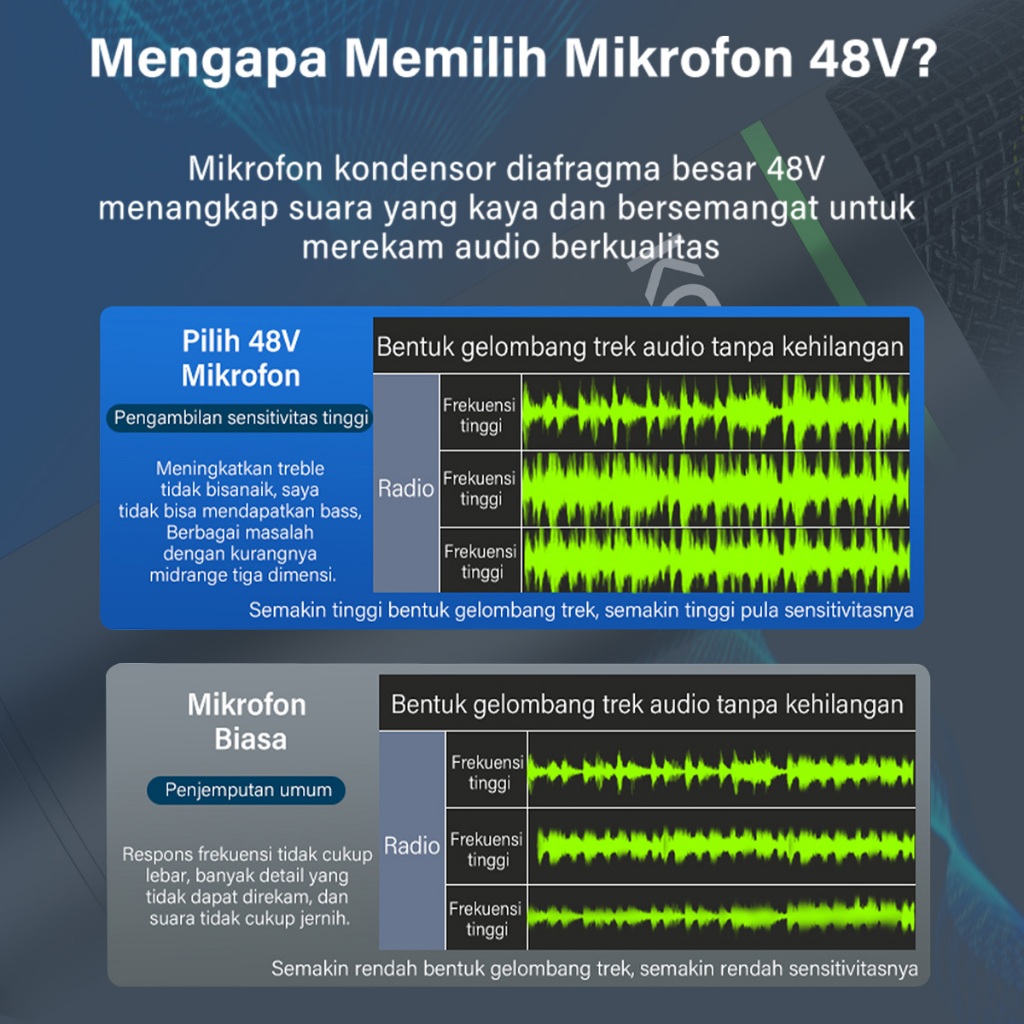 Mengapa Memilih Mikrofon 48V?

Mikrofon kondensor diafragma besar 48V menangkap suara yang kaya dan bersemangat untuk merekam audio berkualitas

Pilih 48V Mikrofon

Pengambilan sensitivitas tinggi

Meningkatkan treble tidak bisanaik, saya tidak bisa mendapatkan bass, Berbagai masalah dengan kurangnya midrange tiga dimensi.

Bentuk gelombang trek audio tanpa kehilangan

Radio

Frekuensi tinggi

Frekuensi tinggi

Frekuensi tinggi

Semakin tinggi bentuk gelombang trek, semakin tinggi pula sensitivitasnya

Mikrofon Biasa

Penjemputan umum

Respons frekuensi tidak cukup lebar, banyak detail yang tidak dapat direkam, dan suara tidak cukup jernih.

Bentuk gelombang trek audio tanpa kehilangan

Radio

Frekuensi tinggi

Frekuensi tinggi

Frekuensi tinggi

Semakin rendah bentuk gelombang trek, semakin rendah sensitivitasnya